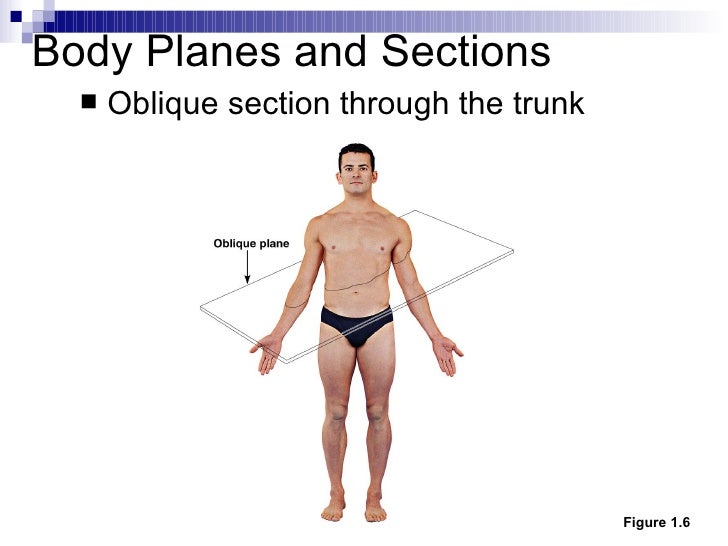 Body Planes and Sections

■ Oblique section through the trunk

Oblique plane

Figure 1.6